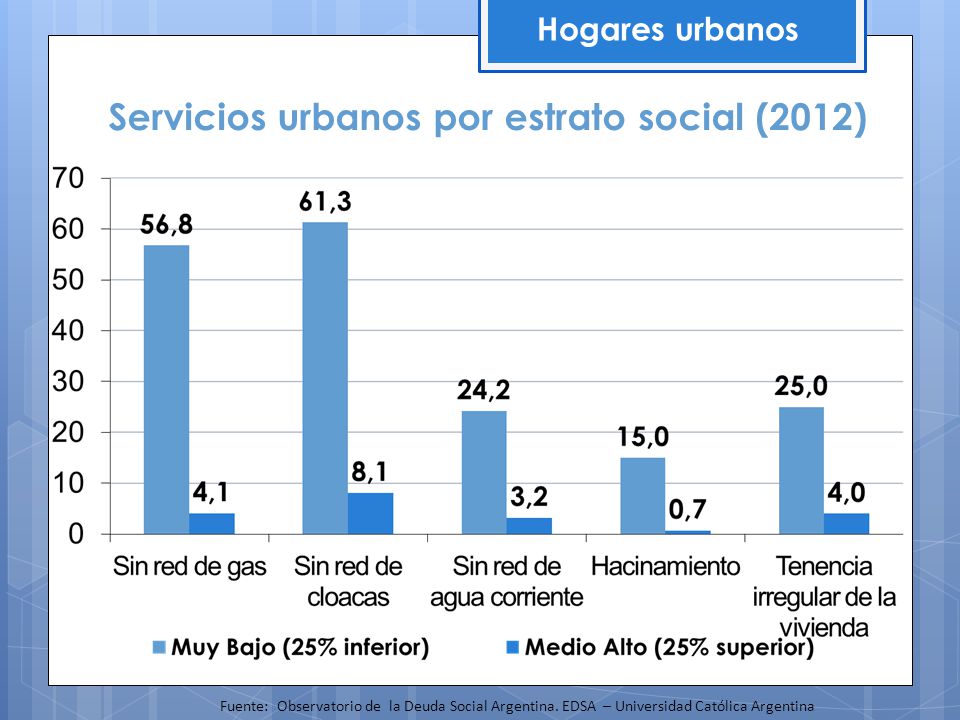 Hogares urbanos

Servicios urbanos por estrato social (2012)

70
60
50
40
30
20
10
0

56,8
4,1
61,3
8,1
24,2
3,2
15,0
0,7
25,0
4,0

Sin red de gas
Sin red de cloacas
Sin red de agua corriente
Hacinamiento
Tenencia irregular de la vivienda

Muy Bajo (25% inferior)
Medio Alto (25% superior)

Fuente: Observatorio de la Deuda Social Argentina. EDSA – Universidad Católica Argentina